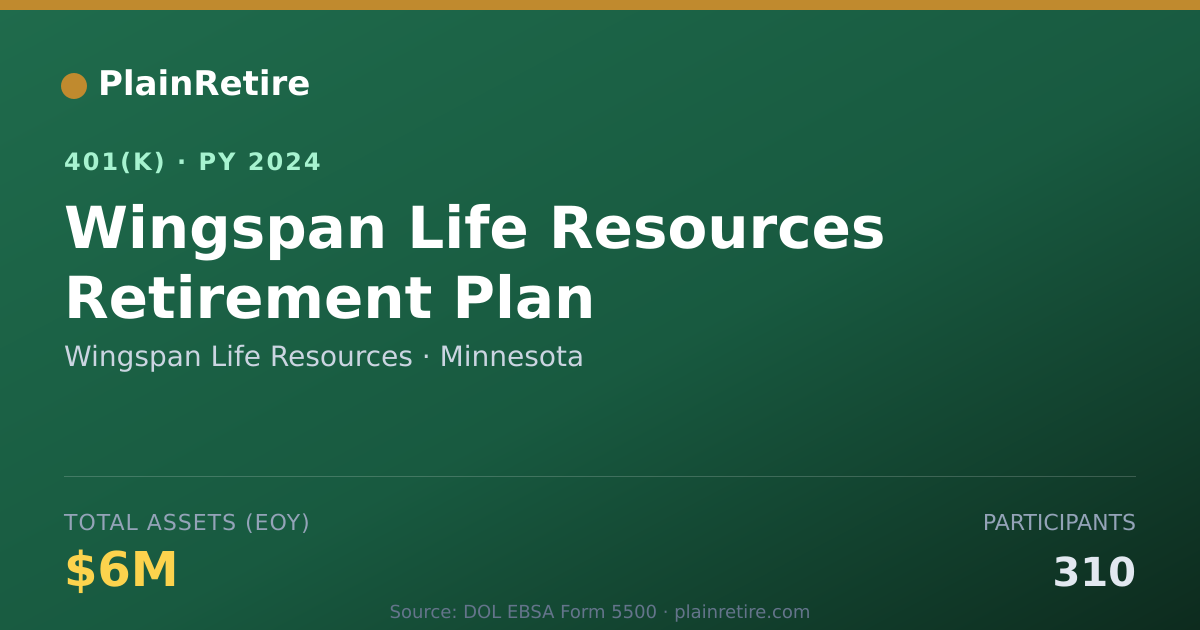 PlainRetire

401(K) · PY 2024

Wingspan Life Resources Retirement Plan

Wingspan Life Resources · Minnesota

TOTAL ASSETS (EOY)

$6M

PARTICIPANTS

310

Source: DOL EBSA Form 5500 · plainretire.com